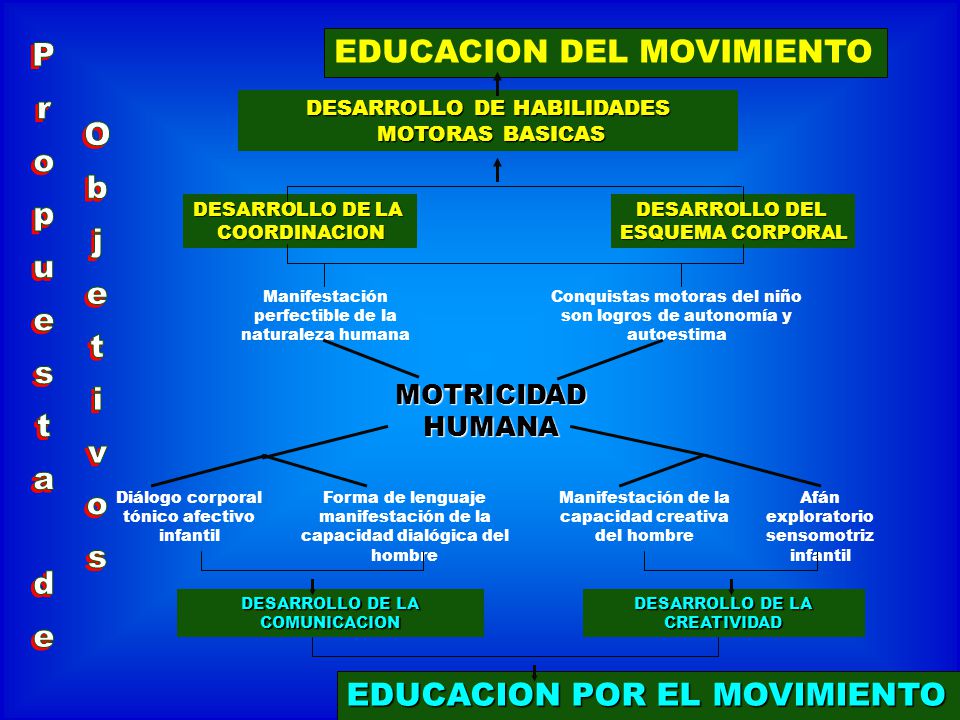 Propuesta de

Objetivos

EDUCACION DEL MOVIMIENTO

DESARROLLO DE HABILIDADES MOTORAS BASICAS

DESARROLLO DE LA COORDINACION

DESARROLLO DEL ESQUEMA CORPORAL

Manifestación perfectible de la naturaleza humana

Conquistas motoras del niño son logros de autonomía y autoestima

MOTRICIDAD HUMANA

Diálogo corporal tónico afectivo infantil

Forma de lenguaje manifestación de la capacidad dialógica del hombre

Manifestación de la capacidad creativa del hombre

Afán exploratorio sensomotriz infantil

DESARROLLO DE LA COMUNICACION

DESARROLLO DE LA CREATIVIDAD

EDUCACION POR EL MOVIMIENTO